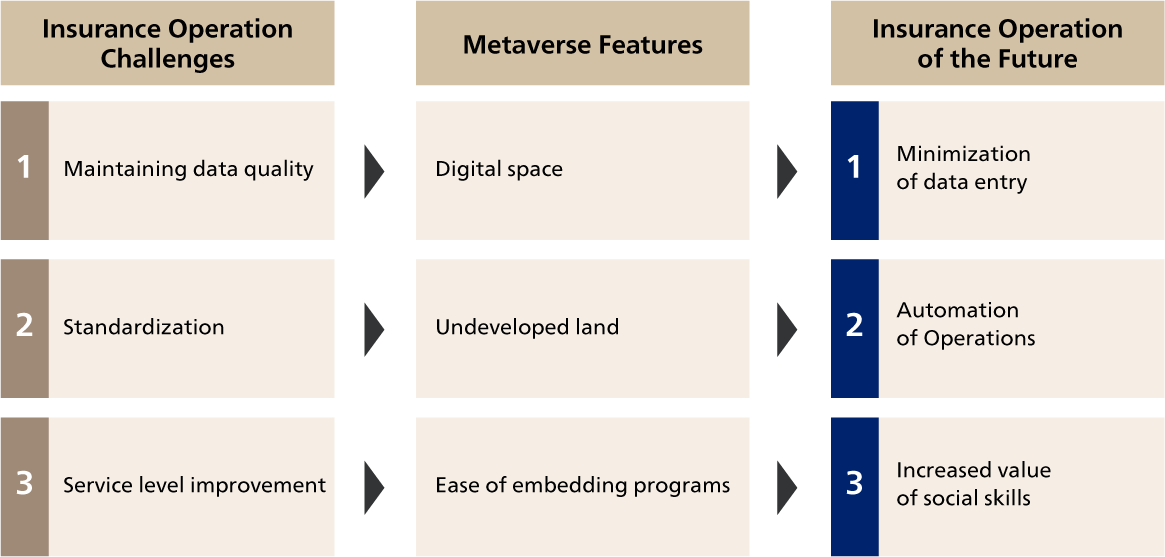 Insurance Operation Challenges

1 Maintaining data quality

2 Standardization

3 Service level improvement

Metaverse Features

Digital space

Undeveloped land

Ease of embedding programs

Insurance Operation of the Future

1 Minimization of data entry

2 Automation of Operations

3 Increased value of social skills